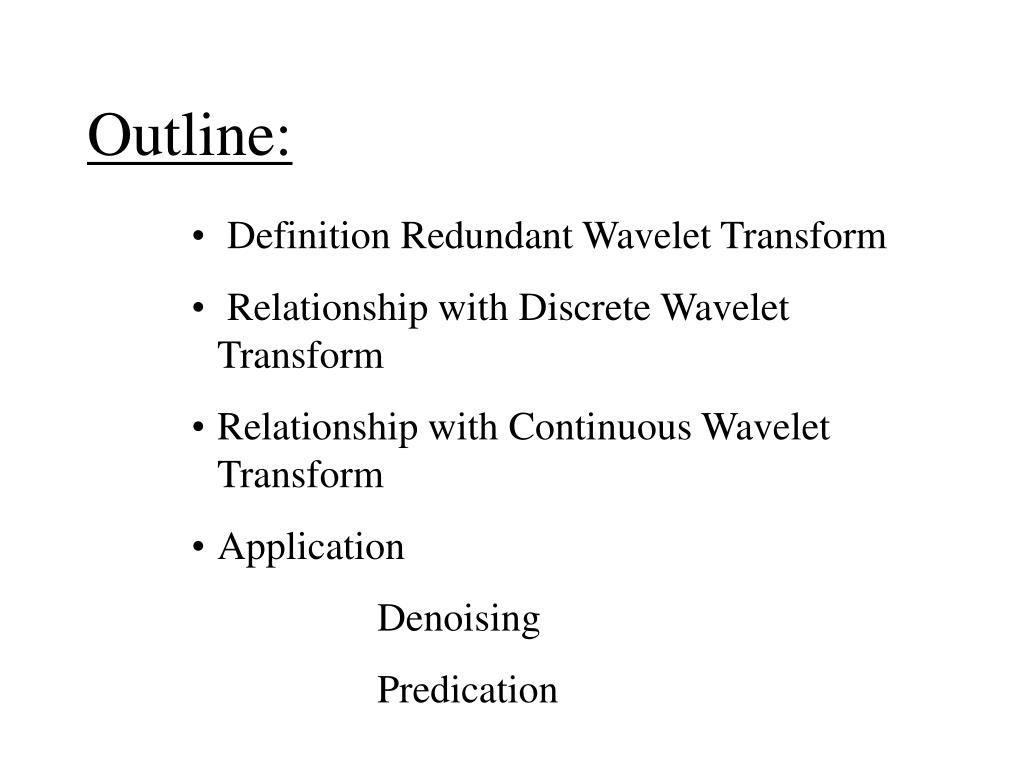 Outline:

• Definition Redundant Wavelet Transform

• Relationship with Discrete Wavelet Transform

• Relationship with Continuous Wavelet Transform

• Application

Denoising

Predication